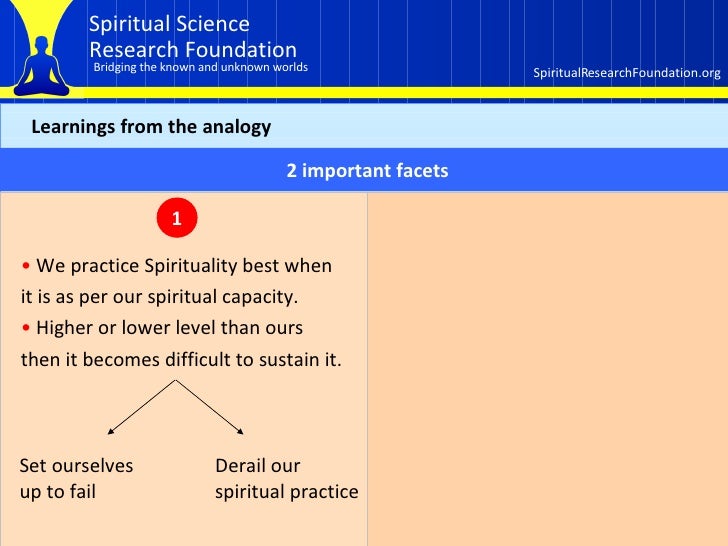 Spiritual Science
Research Foundation
Bridging the known and unknown worlds

SpiritualResearchFoundation.org

Learnings from the analogy

2 important facets

1

• We practice Spirituality best when it is as per our spiritual capacity.

• Higher or lower level than ours then it becomes difficult to sustain it.

Set ourselves up to fail

Derail our spiritual practice